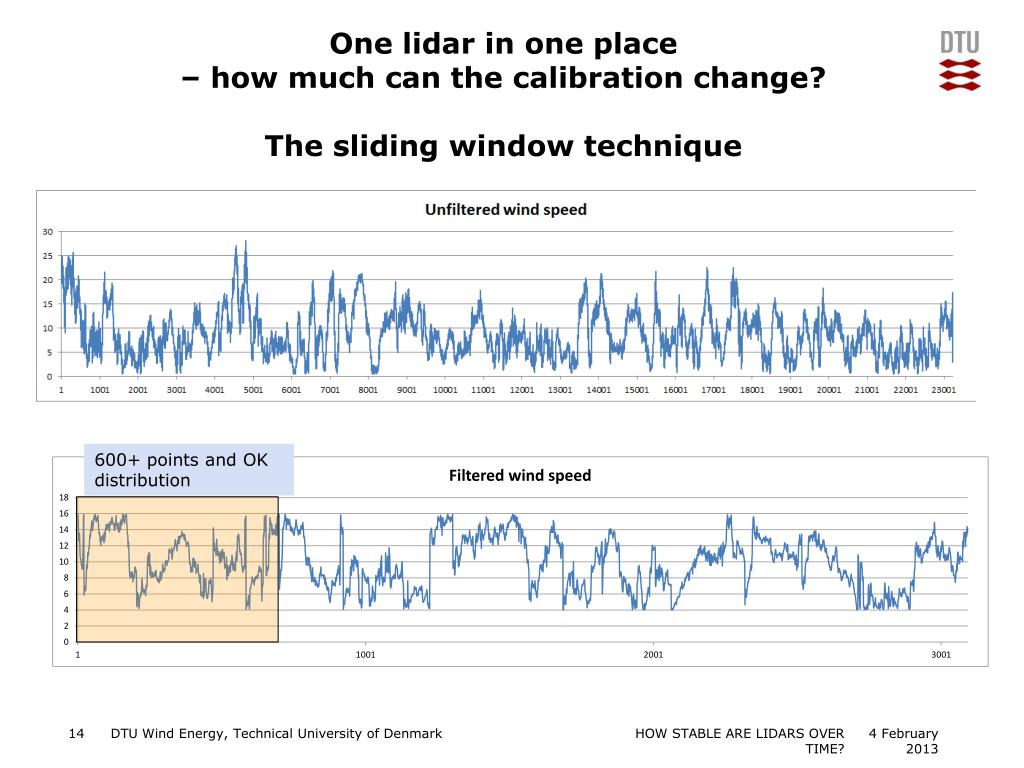 One lidar in one place
– how much can the calibration change?

The sliding window technique

DTU

Unfiltered wind speed

30
25
20
15
10
5
0

1 1001 2001 3001 4001 5001 6001 7001 8001 9001 10001 11001 12001 13001 14001 15001 16001 17001 18001 19001 20001 21001 22001 23001

600+ points and OK distribution

Filtered wind speed

18
16
14
12
10
8
6
4
2
0

1 1001 2001 3001

14 DTU Wind Energy, Technical University of Denmark

HOW STABLE ARE LIDARS OVER TIME?

4 February 2013